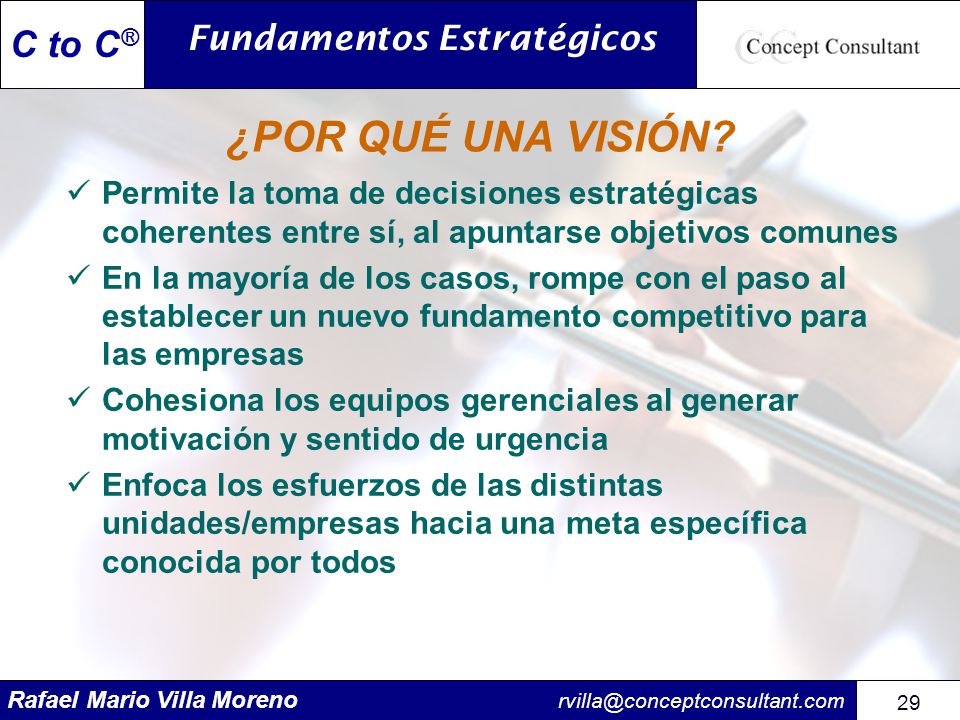 C to C®

Fundamentos Estratégicos

Concept Consultant

¿POR QUÉ UNA VISIÓN?

✓ Permite la toma de decisiones estratégicas coherentes entre sí, al apuntarse objetivos comunes

✓ En la mayoría de los casos, rompe con el paso al establecer un nuevo fundamento competitivo para las empresas

✓ Cohesiona los equipos gerenciales al generar motivación y sentido de urgencia

✓ Enfoca los esfuerzos de las distintas unidades/empresas hacia una meta específica conocida por todos

Rafael Mario Villa Moreno

rvilla@conceptconsultant.com

29